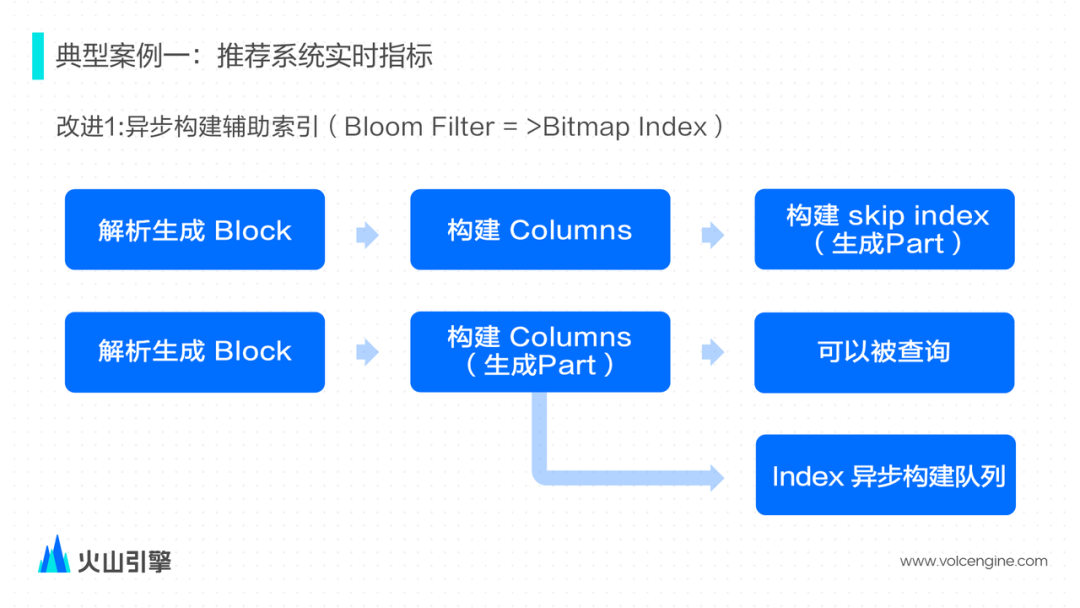 典型案例一：推荐系统实时指标

改进1:异步构建辅助索引（Bloom Filter = >Bitmap Index）

解析生成 Block

构建 Columns

构建 skip index（生成Part）

解析生成 Block

构建 Columns（生成Part）

可以被查询

Index 异步构建队列

火山引擎

www.volcengine.com